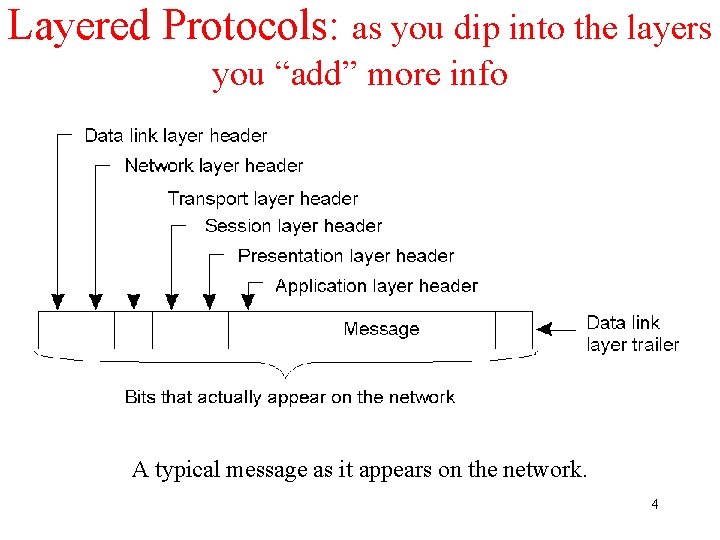 Layered Protocols: as you dip into the layers you “add” more info

Data link layer header
Network layer header
Transport layer header
Session layer header
Presentation layer header
Application layer header

Message

Data link layer trailer

Bits that actually appear on the network

A typical message as it appears on the network.

4